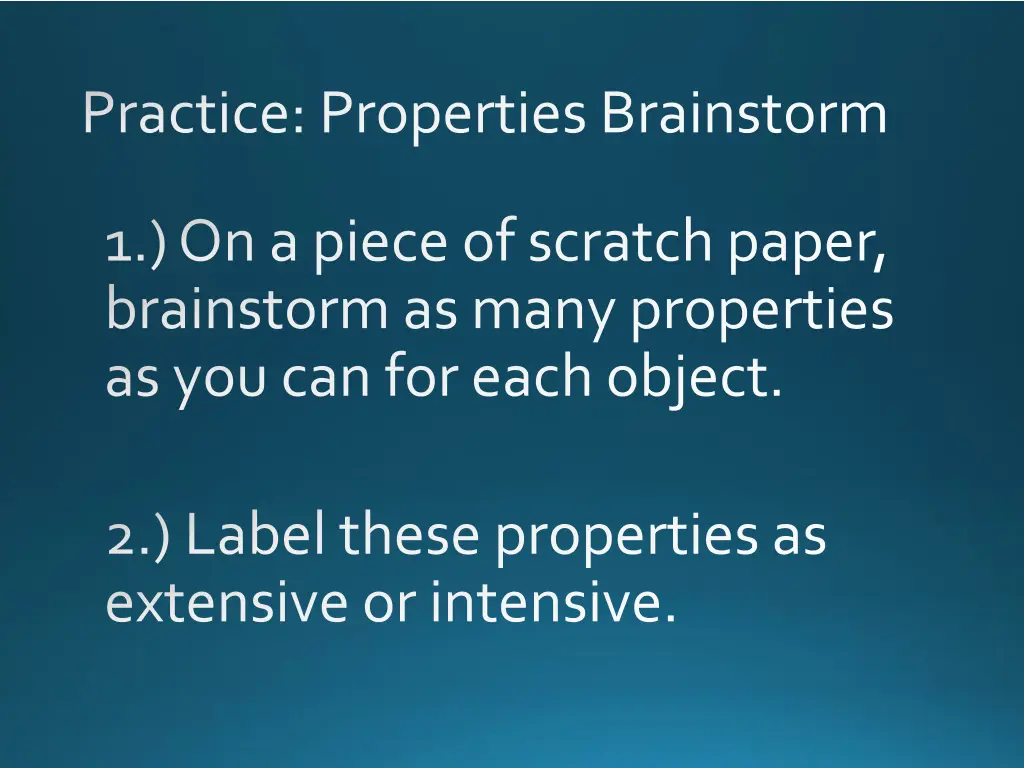 Practice: Properties Brainstorm

1.) On a piece of scratch paper, brainstorm as many properties as you can for each object.

2.) Label these properties as extensive or intensive.